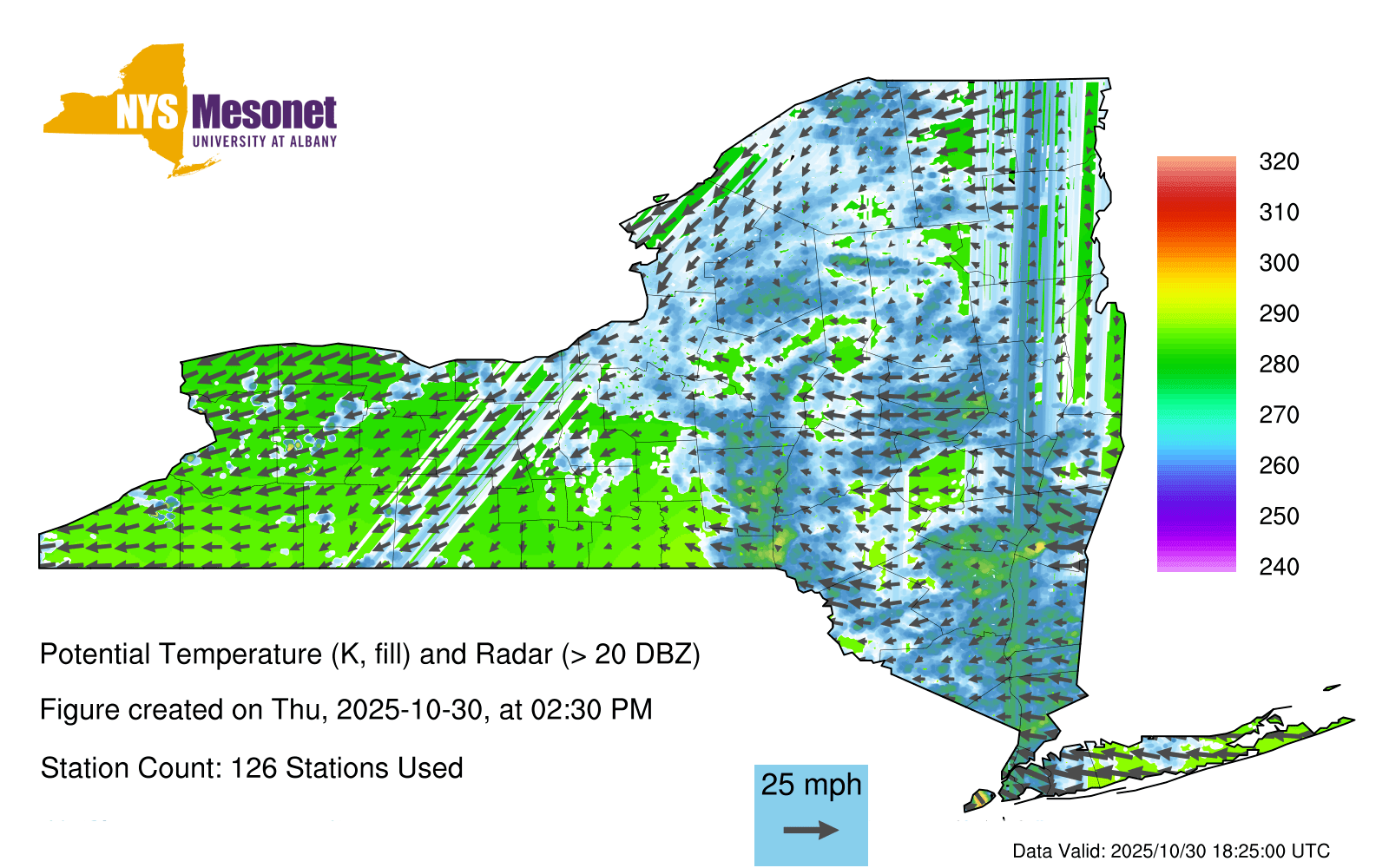 NYS Mesonet
UNIVERSITY AT ALBANY

320
310
300
290
280
270
260
250
240

Potential Temperature (K, fill) and Radar (> 20 DBZ)

Figure created on Thu, 2025-10-30, at 02:30 PM

Station Count: 126 Stations Used

25 mph

Data Valid: 2025/10/30 18:25:00 UTC